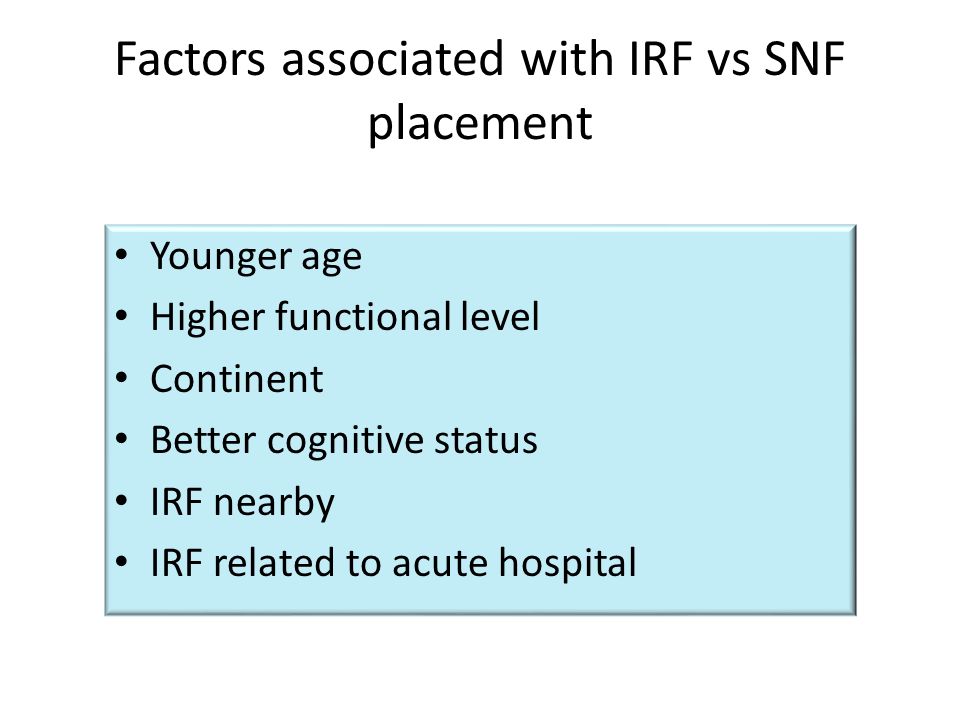 Factors associated with IRF vs SNF placement

• Younger age
• Higher functional level
• Continent
• Better cognitive status
• IRF nearby
• IRF related to acute hospital